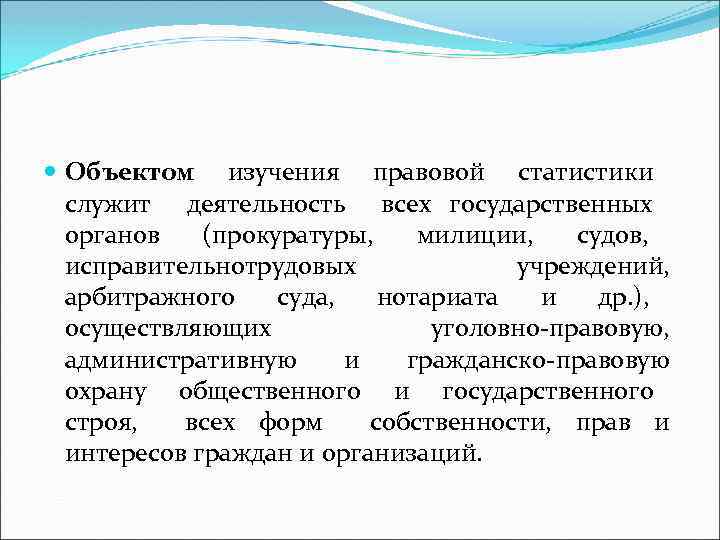 Объектом изучения правовой статистики служит деятельность всех государственных органов (прокуратуры, милиции, судов, исправительнотрудовых учреждений, арбитражного суда, нотариата и др.), осуществляющих уголовно-правовую, административную и гражданско-правовую охрану общественного и государственного строя, всех форм собственности, прав и интересов граждан и организаций.